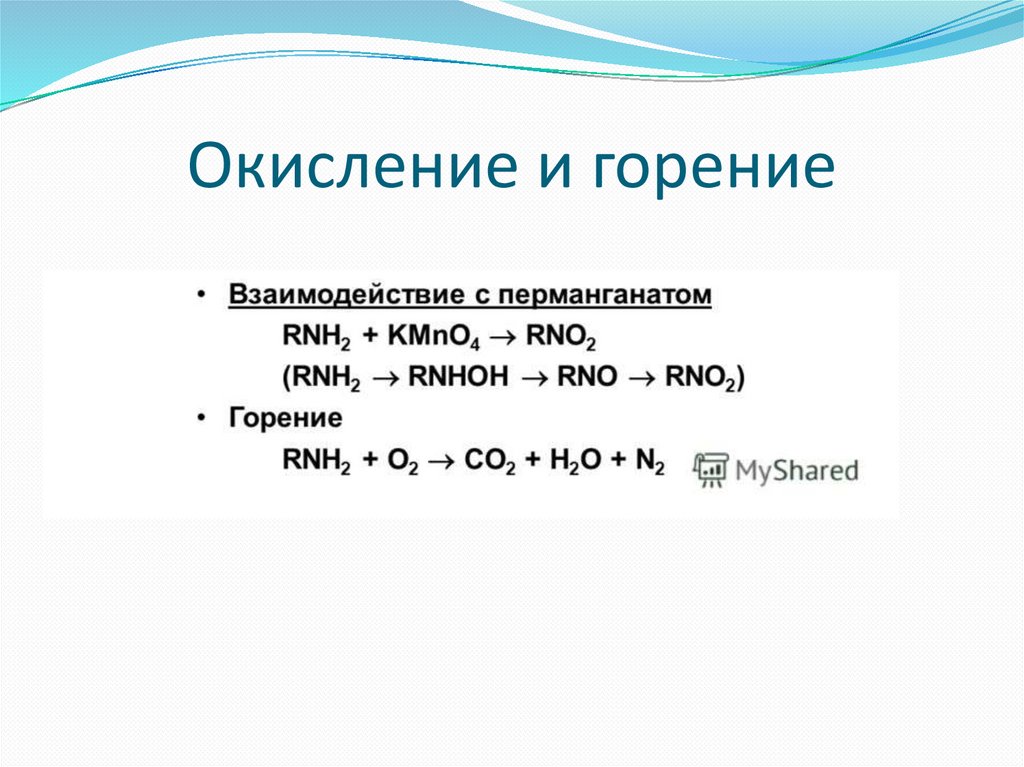 Окисление и горение

• Взаимодействие с перманганатом
$RNH_2 + KMnO_4 \rightarrow RNO_2$
$(RNH_2 \rightarrow RNHOH \rightarrow RNO \rightarrow RNO_2)$
• Горение
$RNH_2 + O_2 \rightarrow CO_2 + H_2O + N_2$

MyShared